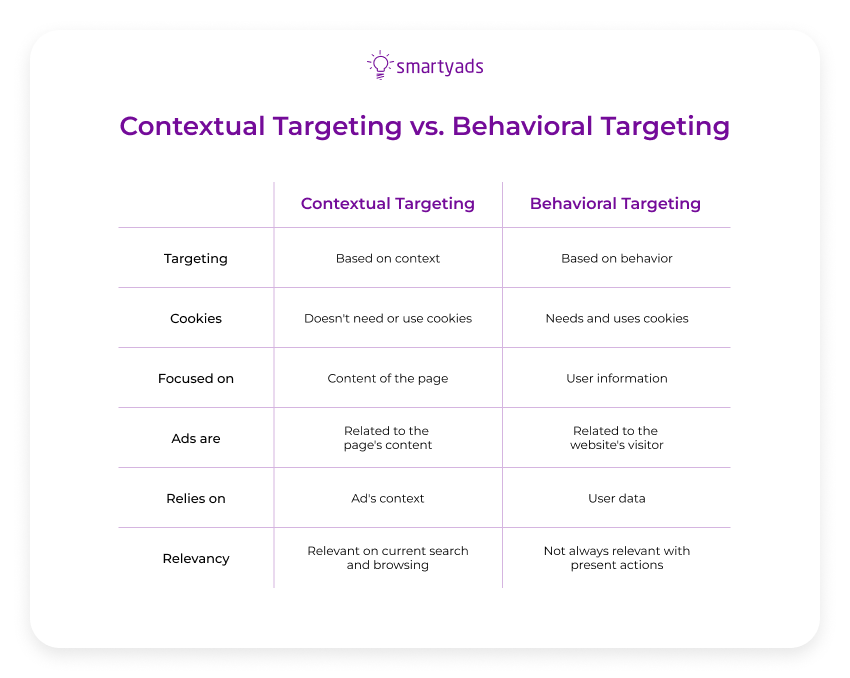 smartyads

Contextual Targeting vs. Behavioral Targeting

| | Contextual Targeting | Behavioral Targeting |
|---|---|---|
| Targeting | Based on context | Based on behavior |
| Cookies | Doesn't need or use cookies | Needs and uses cookies |
| Focused on | Content of the page | User information |
| Ads are | Related to the page's content | Related to the website's visitor |
| Relies on | Ad's context | User data |
| Relevancy | Relevant on current search and browsing | Not always relevant with present actions |